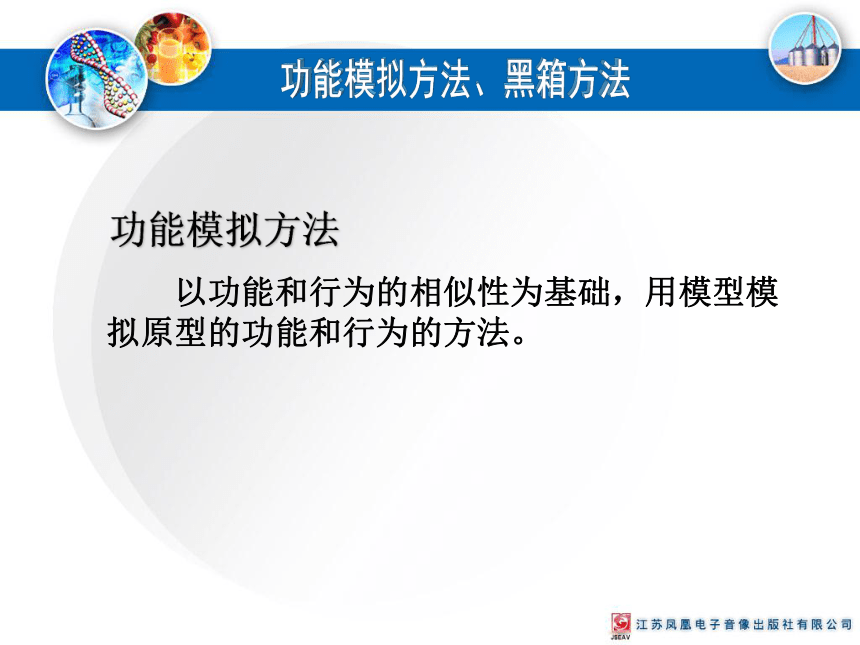 功能模拟方法、黑箱方法

功能模拟方法

以功能和行为的相似性为基础，用模型模拟原型的功能和行为的方法。

JSEAV 江苏凤凰电子音像出版社有限公司